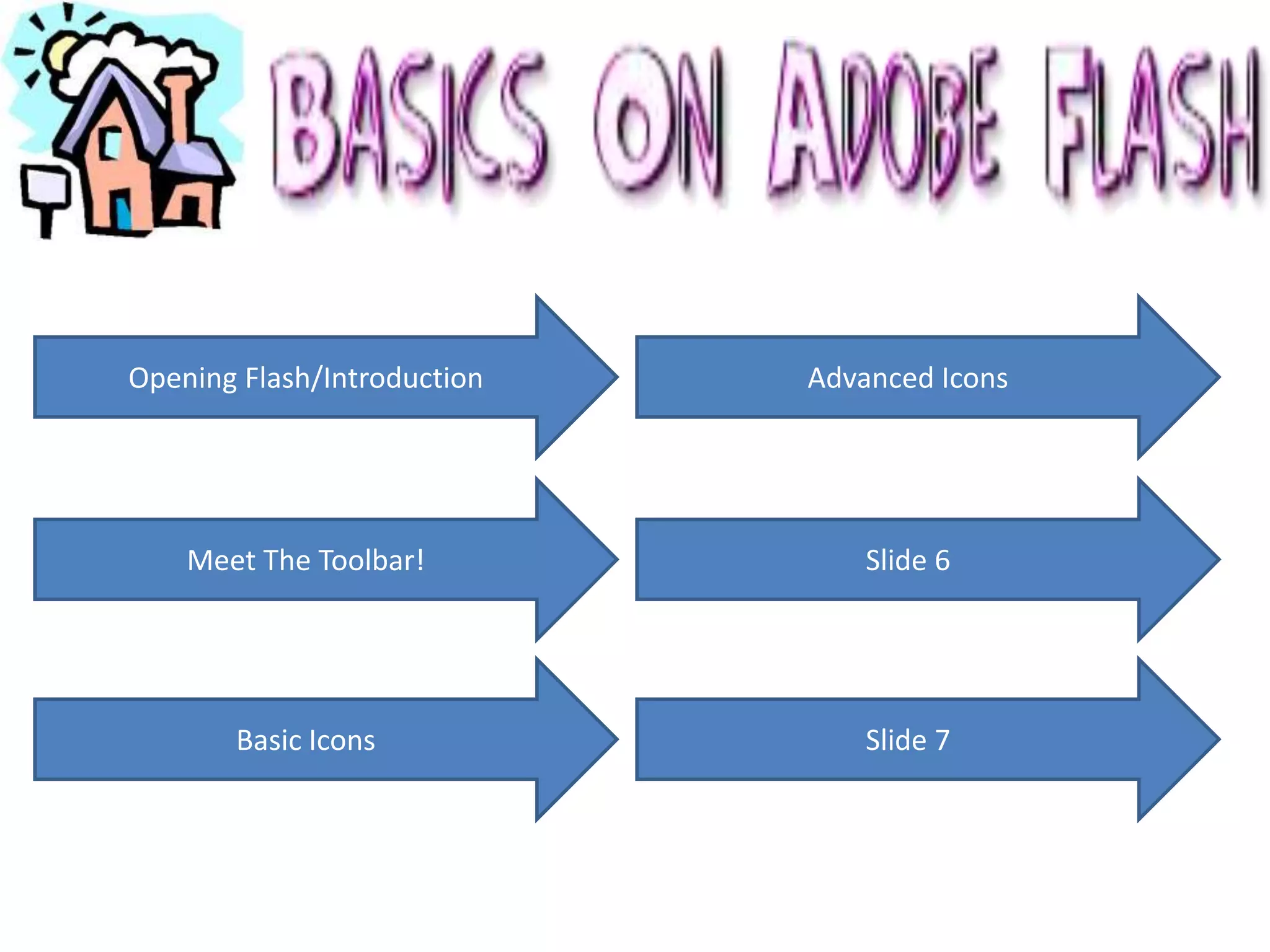 BASICS ON ADOBE FLASH

Opening Flash/Introduction

Meet The Toolbar!

Basic Icons

Advanced Icons

Slide 6

Slide 7